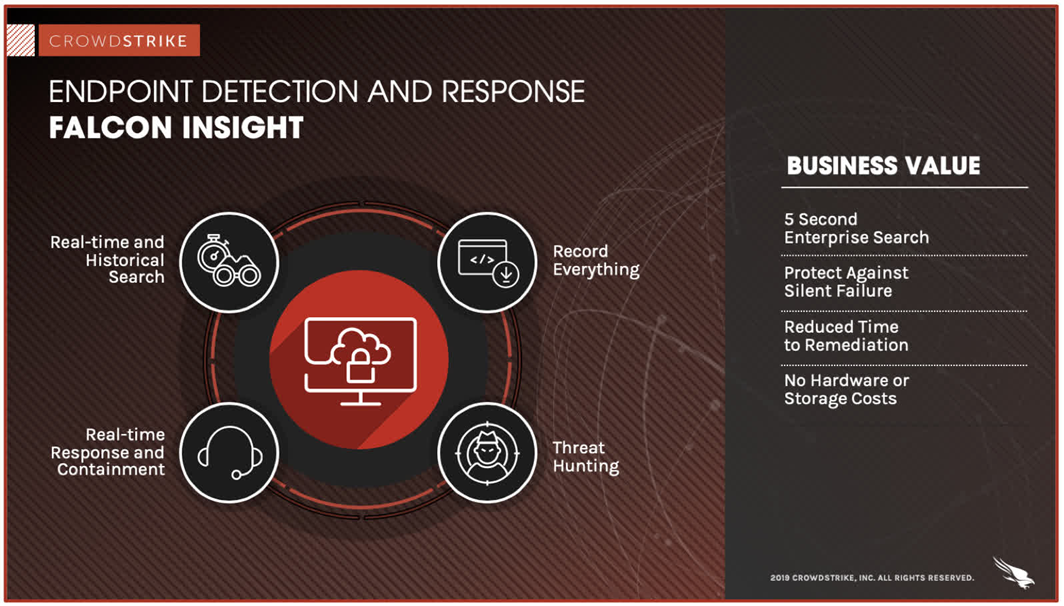 CROWDSTRIKE

ENDPOINT DETECTION AND RESPONSE
FALCON INSIGHT

Real-time and Historical Search

Record Everything

Real-time Response and Containment

Threat Hunting

BUSINESS VALUE

5 Second Enterprise Search

Protect Against Silent Failure

Reduced Time to Remediation

No Hardware or Storage Costs

2019 CROWDSTRIKE, INC. ALL RIGHTS RESERVED.